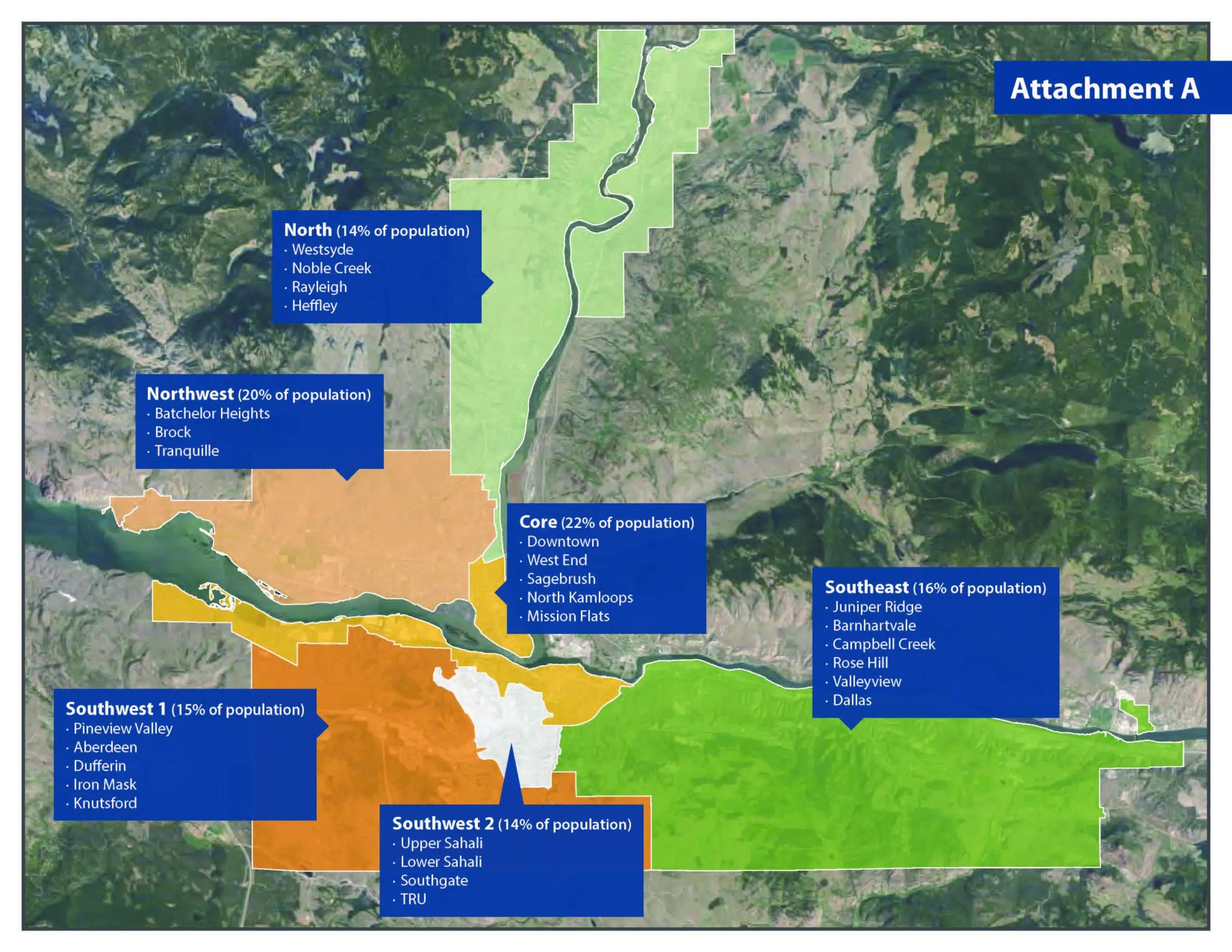 Attachment A

North (14% of population)
· Westsyde
· Noble Creek
· Rayleigh
· Heffley

Northwest (20% of population)
· Batchelor Heights
· Brock
· Tranquille

Core (22% of population)
· Downtown
· West End
· Sagebrush
· North Kamloops
· Mission Flats

Southeast (16% of population)
· Juniper Ridge
· Barnhartvale
· Campbell Creek
· Rose Hill
· Valleyview
· Dallas

Southwest 1 (15% of population)
· Pineview Valley
· Aberdeen
· Dufferin
· Iron Mask
· Knutsford

Southwest 2 (14% of population)
· Upper Sahali
· Lower Sahali
· Southgate
· TRU